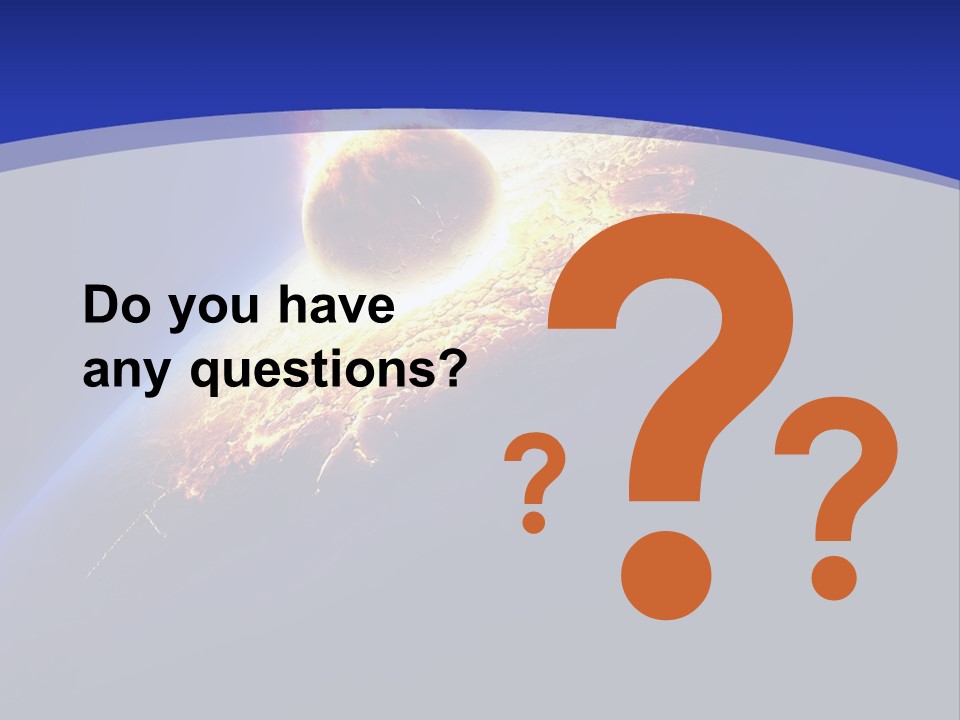 Do you have any questions?

? ? ?